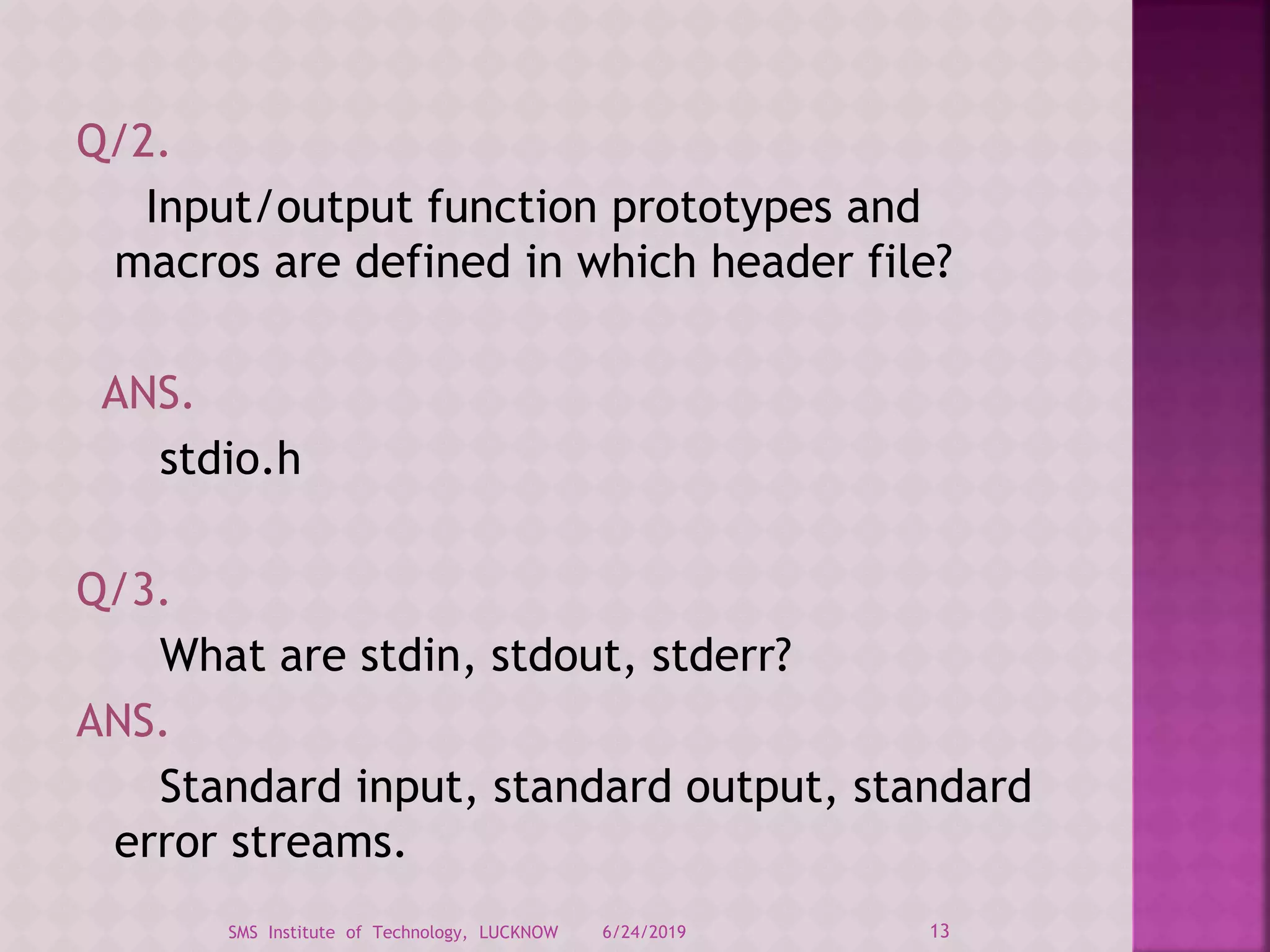 Q/2.

Input/output function prototypes and macros are defined in which header file?

ANS.

stdio.h

Q/3.

What are stdin, stdout, stderr?

ANS.

Standard input, standard output, standard error streams.

SMS Institute of Technology, LUCKNOW 6/24/2019 13